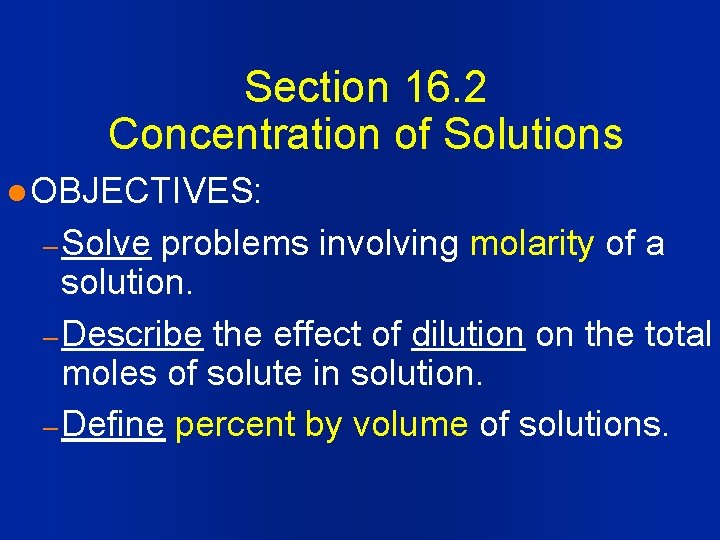 Section 16.2
Concentration of Solutions

● OBJECTIVES:

– Solve problems involving molarity of a solution.

– Describe the effect of dilution on the total moles of solute in solution.

– Define percent by volume of solutions.